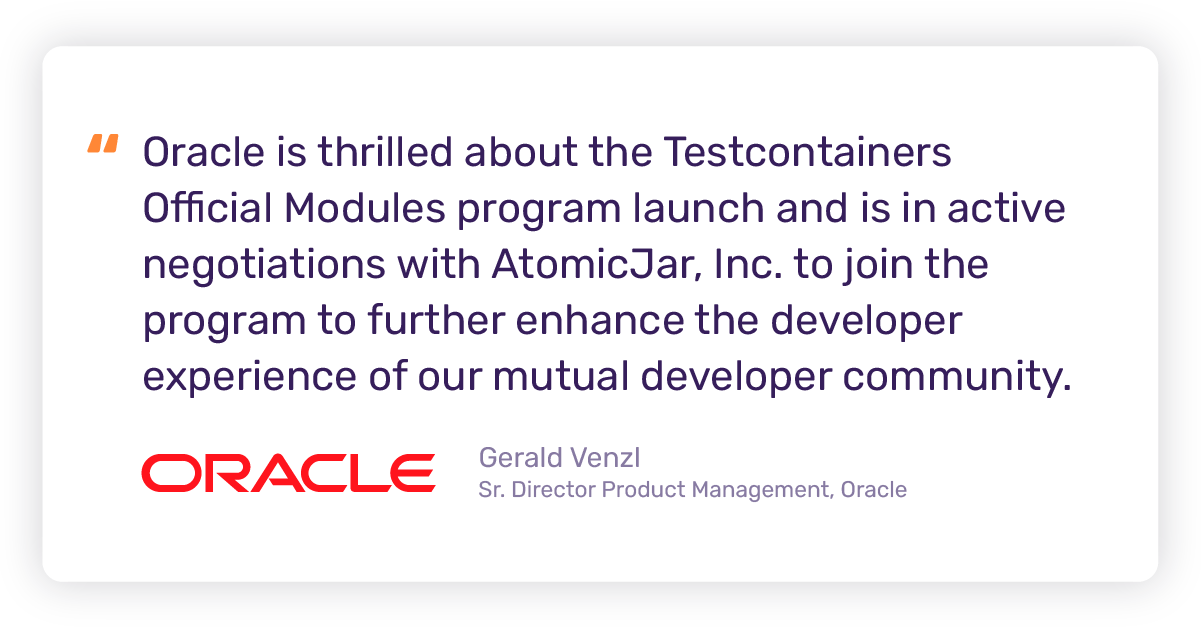 “ Oracle is thrilled about the Testcontainers Official Modules program launch and is in active negotiations with AtomicJar, Inc. to join the program to further enhance the developer experience of our mutual developer community.

ORACLE

Gerald Venzl
Sr. Director Product Management, Oracle